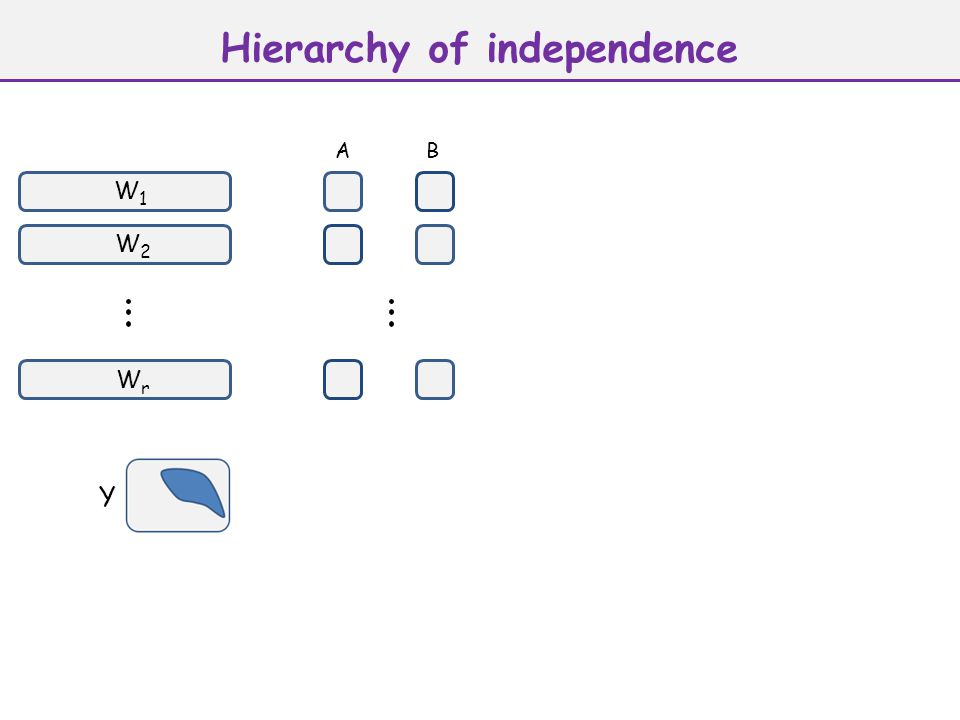 Hierarchy of independence

A B

$W_1$

$W_2$

⋮ ⋮

$W_r$

Y